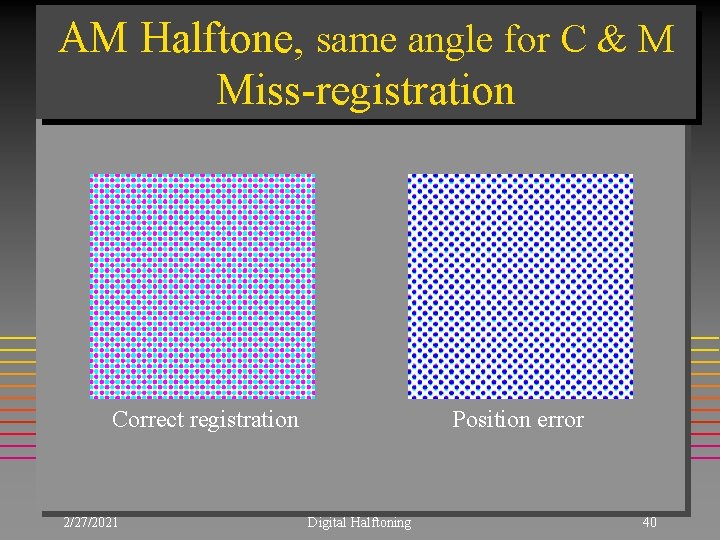 AM Halftone, same angle for C & M Miss-registration

Correct registration

Position error

2/27/2021

Digital Halftoning

40